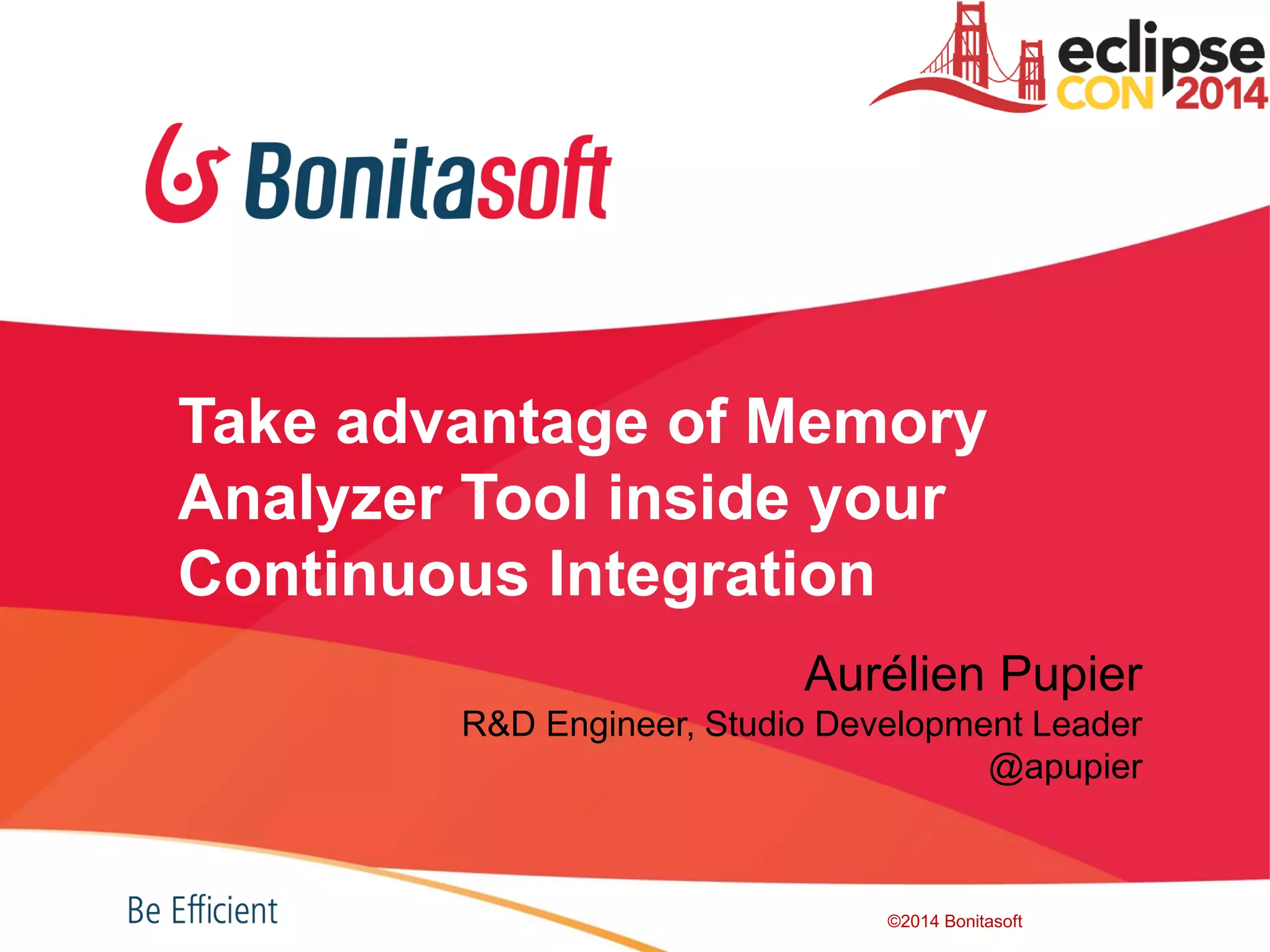 eclipse CON 2014

Bonitasoft

Take advantage of Memory Analyzer Tool inside your Continuous Integration

Aurélien Pupier
R&D Engineer, Studio Development Leader
@apupier

Be Efficient

©2014 Bonitasoft